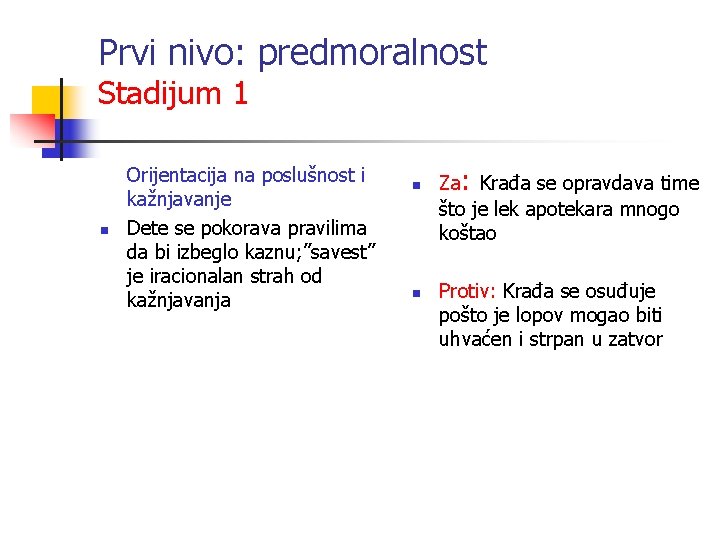 Prvi nivo: predmoralnost
Stadijum 1

Orijentacija na poslušnost i kažnjavanje

Dete se pokorava pravilima da bi izbeglo kaznu;"savest" je iracionalan strah od kažnjavanja

Za: Krađa se opravdava time što je lek apotekara mnogo koštao

Protiv: Krađa se osuđuje pošto je lopov mogao biti uhvaćen i strpan u zatvor